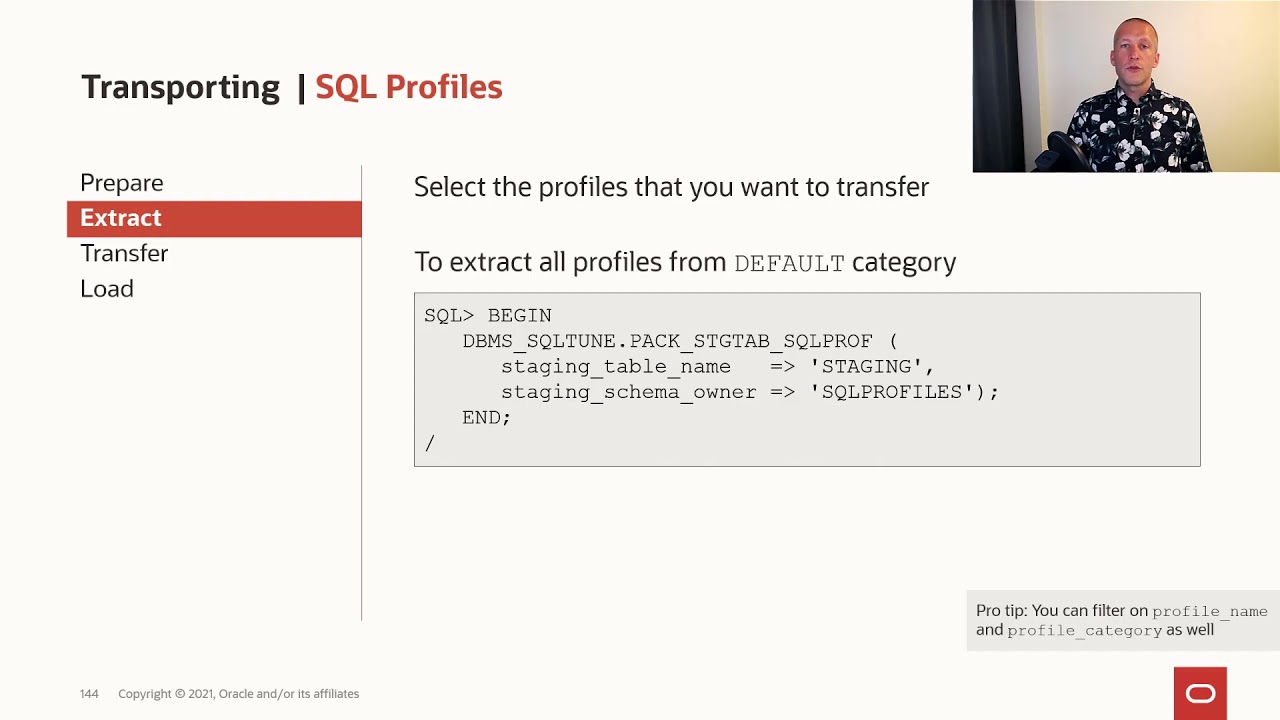 Transporting | SQL Profiles

Prepare
Extract
Transfer
Load

Select the profiles that you want to transfer

To extract all profiles from DEFAULT category

SQL> BEGIN
   DBMS_SQLTUNE.PACK_STGTAB_SQLPROF (
      staging_table_name   => 'STAGING',
      staging_schema_owner => 'SQLPROFILES');
   END;
/

Pro tip: You can filter on profile_name and profile_category as well

144 Copyright © 2021, Oracle and/or its affiliates